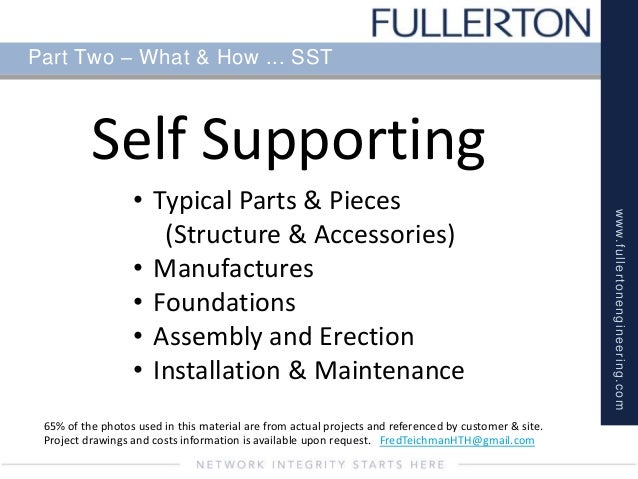 FULLERTON

Part Two – What & How ... SST

Self Supporting

• Typical Parts & Pieces (Structure & Accessories)
• Manufactures
• Foundations
• Assembly and Erection
• Installation & Maintenance

www.fullertonengineering.com

65% of the photos used in this material are from actual projects and referenced by customer & site. Project drawings and costs information is available upon request. FredTeichmanHTH@gmail.com

NETWORK INTEGRITY STARTS HERE